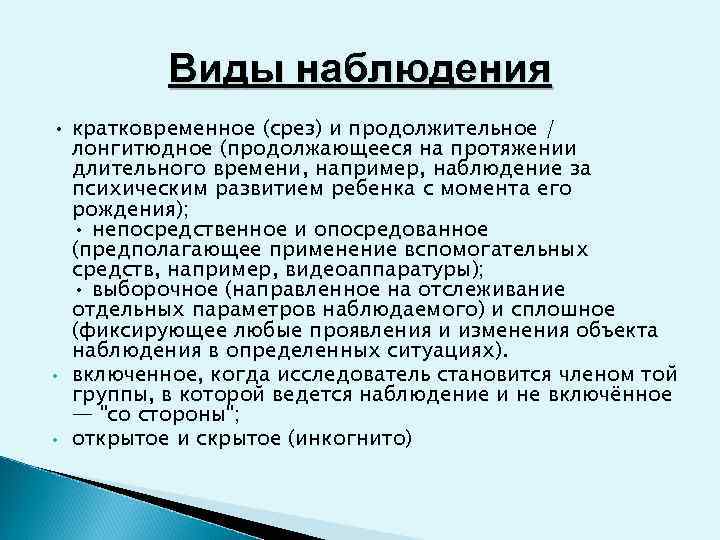 Виды наблюдения

• кратковременное (срез) и продолжительное / лонгитюдное (продолжающееся на протяжении длительного времени, например, наблюдение за психическим развитием ребенка с момента его рождения);
• непосредственное и опосредованное (предполагающее применение вспомогательных средств, например, видеоаппаратуры);
• выборочное (направленное на отслеживание отдельных параметров наблюдаемого) и сплошное (фиксирующее любые проявления и изменения объекта наблюдения в определенных ситуациях).

• включенное, когда исследователь становится членом той группы, в которой ведется наблюдение и не включённое — "со стороны";

• открытое и скрытое (инкогнито)